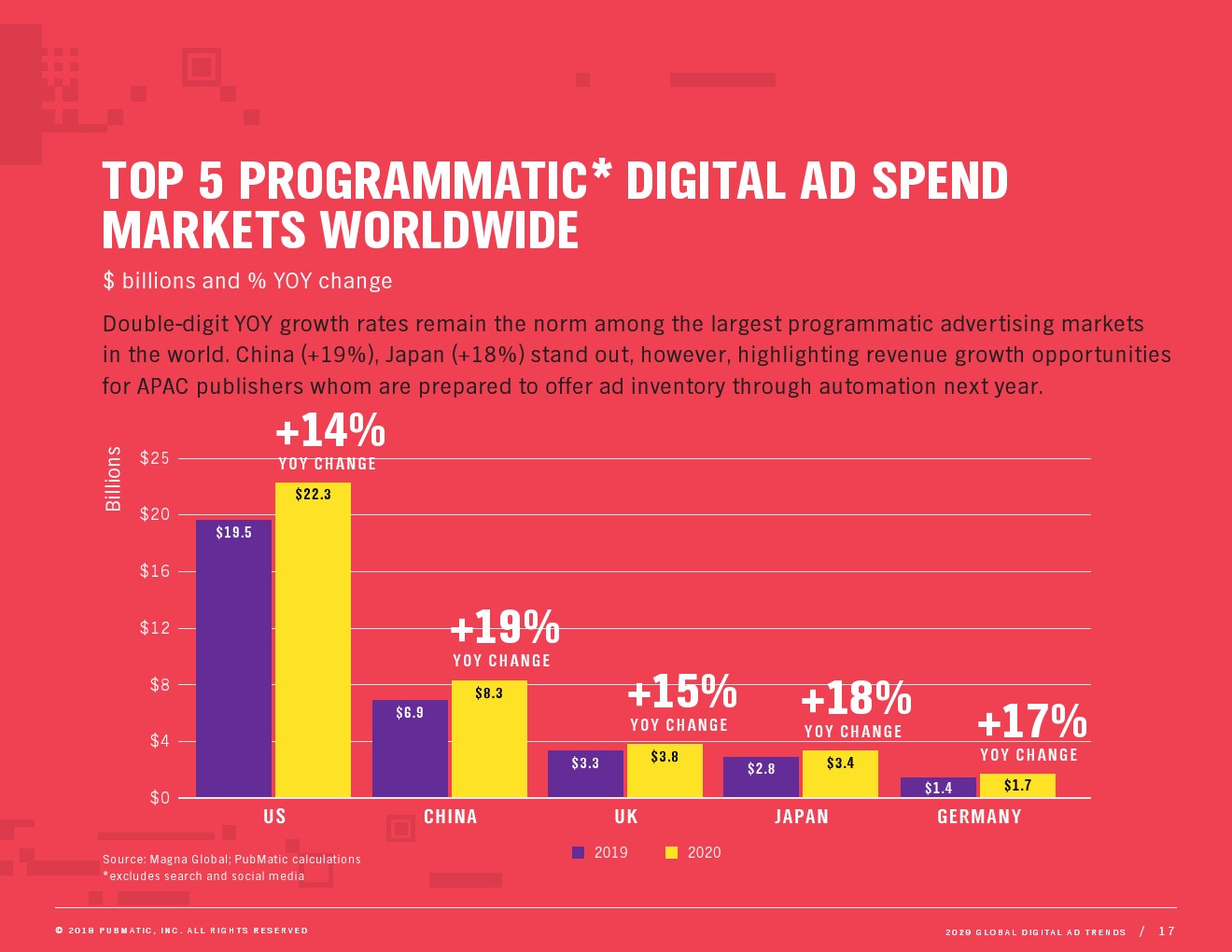 TOP 5 PROGRAMMATIC* DIGITAL AD SPEND MARKETS WORLDWIDE

$ billions and % YOY change

Double-digit YOY growth rates remain the norm among the largest programmatic advertising markets in the world. China (+19%), Japan (+18%) stand out, however, highlighting revenue growth opportunities for APAC publishers whom are prepared to offer ad inventory through automation next year.

Billions

$25
$20
$16
$12
$8
$4
$0

+14%
YOY CHANGE
$19.5
$22.3
US

+19%
YOY CHANGE
$6.9
$8.3
CHINA

+15%
YOY CHANGE
$3.3
$3.8
UK

+18%
YOY CHANGE
$2.8
$3.4
JAPAN

+17%
YOY CHANGE
$1.4
$1.7
GERMANY

2019
2020

Source: Magna Global; PubMatic calculations
*excludes search and social media

© 2019 PUBMATIC, INC. ALL RIGHTS RESERVED

2020 GLOBAL DIGITAL AD TRENDS / 17